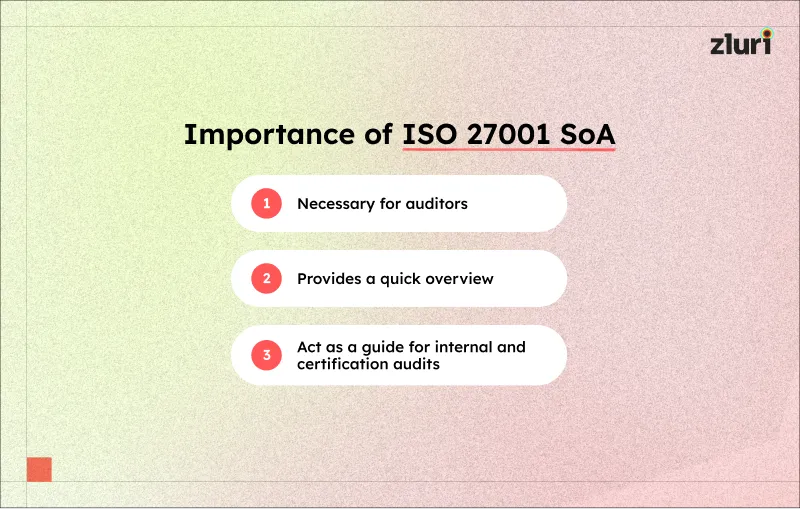 zluri

Importance of ISO 27001 SoA

1 Necessary for auditors

2 Provides a quick overview

3 Act as a guide for internal and certification audits